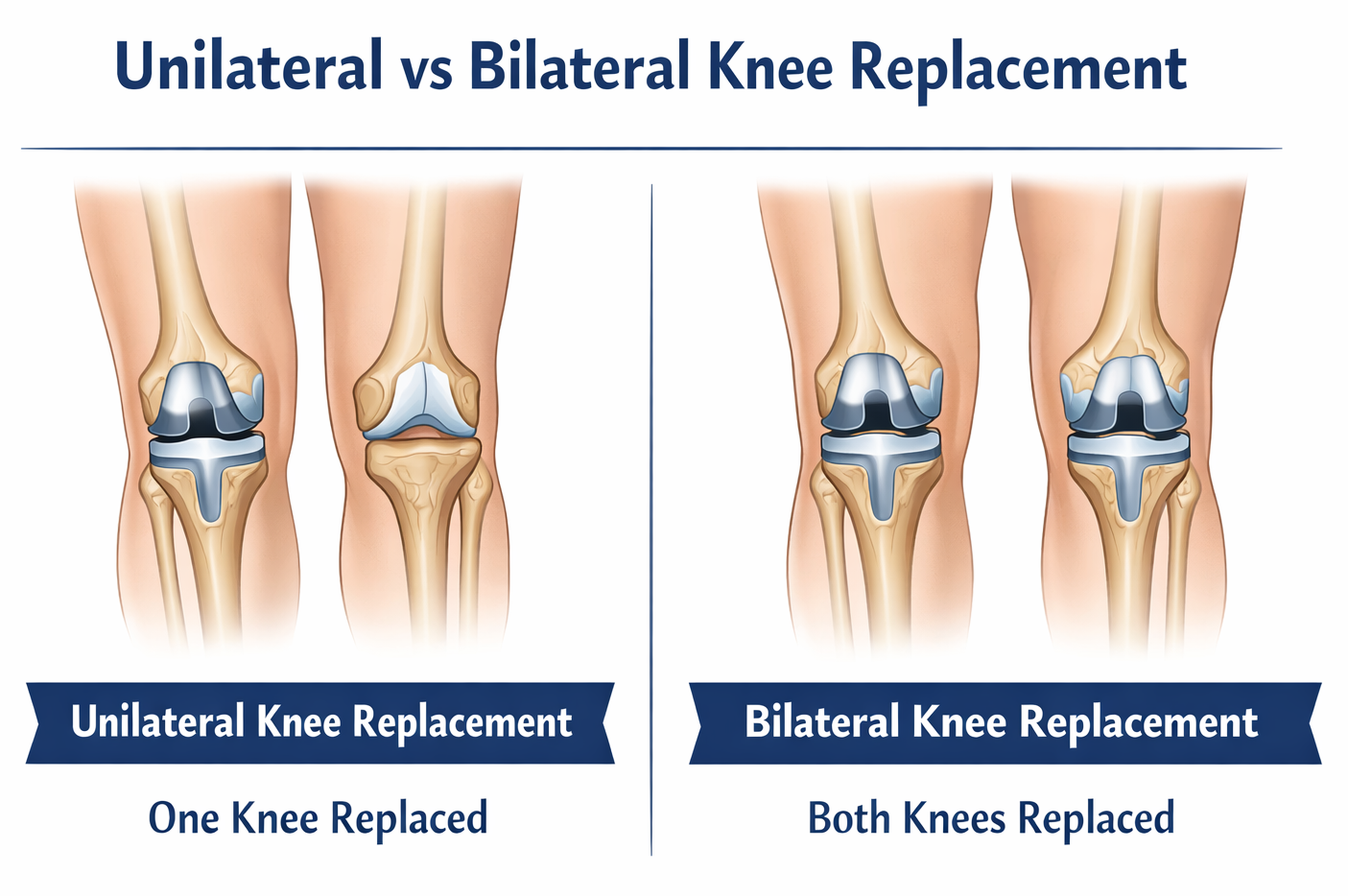 Unilateral vs Bilateral Knee Replacement

Unilateral Knee Replacement

One Knee Replaced

Bilateral Knee Replacement

Both Knees Replaced